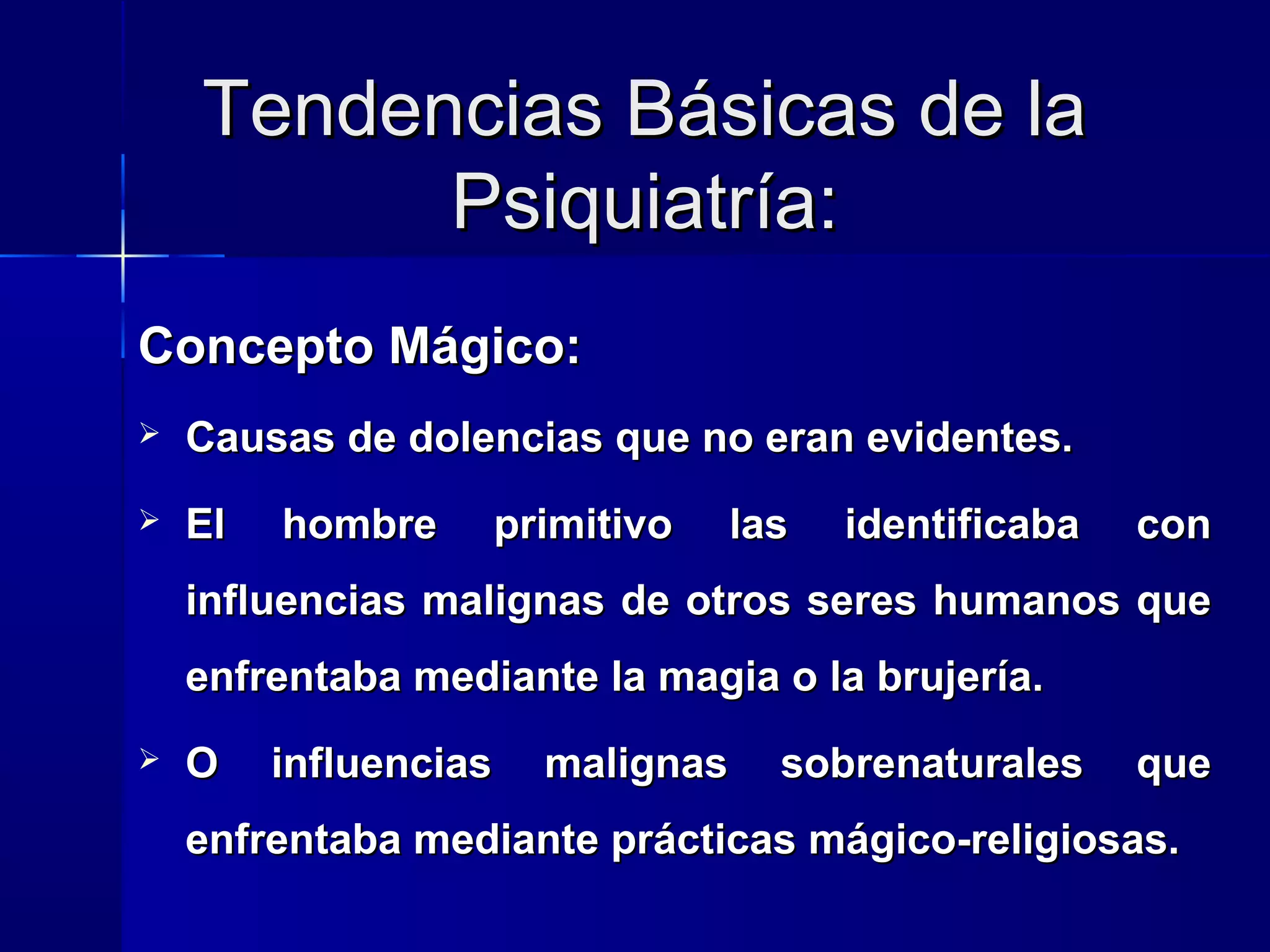 Tendencias Básicas de la Psiquiatría:

Concepto Mágico:

➢ Causas de dolencias que no eran evidentes.

➢ El hombre primitivo las identificaba con influencias malignas de otros seres humanos que enfrentaba mediante la magia o la brujería.

➢ O influencias malignas sobrenaturales que enfrentaba mediante prácticas mágico-religiosas.